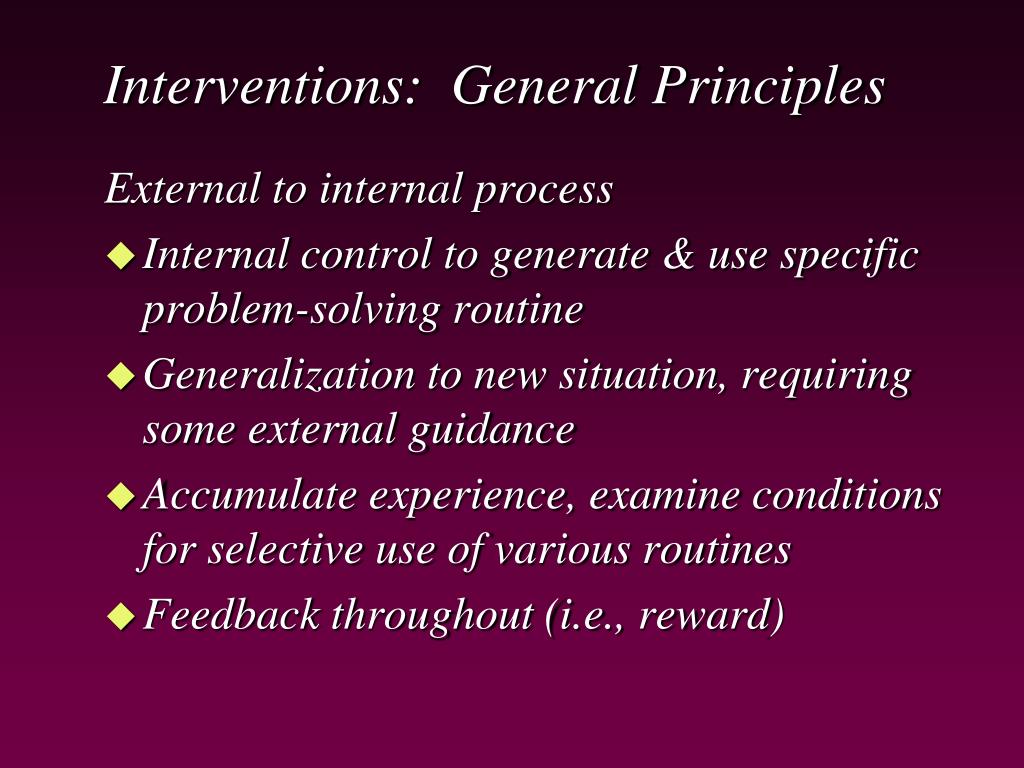 Interventions:  General Principles

External to internal process

◆ Internal control to generate & use specific problem-solving routine

◆ Generalization to new situation, requiring some external guidance

◆ Accumulate experience, examine conditions for selective use of various routines

◆ Feedback throughout (i.e., reward)